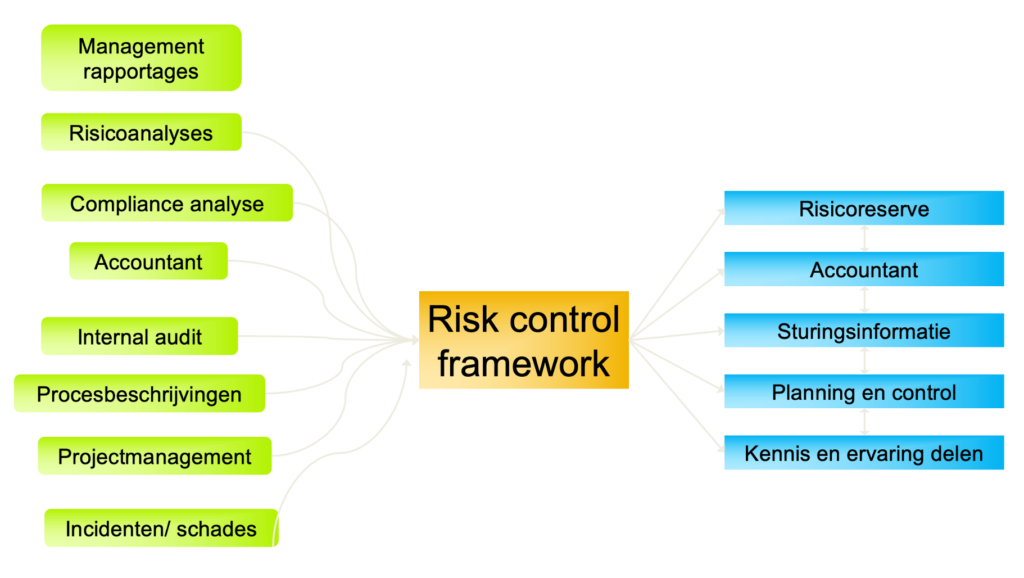 Management rapportages

Risicoanalyses

Compliance analyse

Accountant

Internal audit

Procesbeschrijvingen

Projectmanagement

Incidenten/ schades

Risk control framework

Risicoreserve

Accountant

Sturingsinformatie

Planning en control

Kennis en ervaring delen